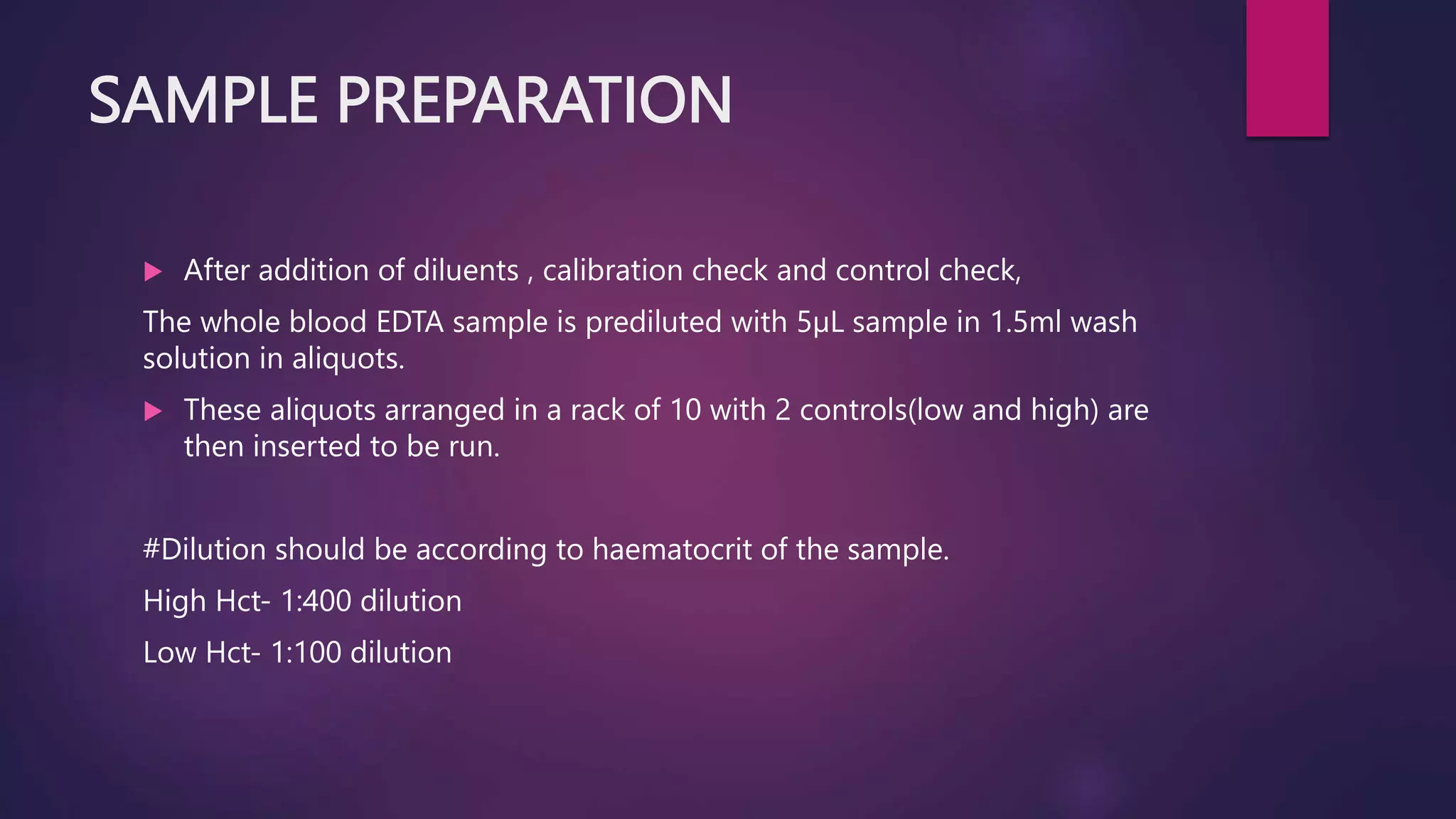 SAMPLE PREPARATION

After addition of diluents , calibration check and control check,

The whole blood EDTA sample is prediluted with 5µL sample in 1.5ml wash solution in aliquots.

These aliquots arranged in a rack of 10 with 2 controls(low and high) are then inserted to be run.

#Dilution should be according to haematocrit of the sample.

High Hct- 1:400 dilution

Low Hct- 1:100 dilution